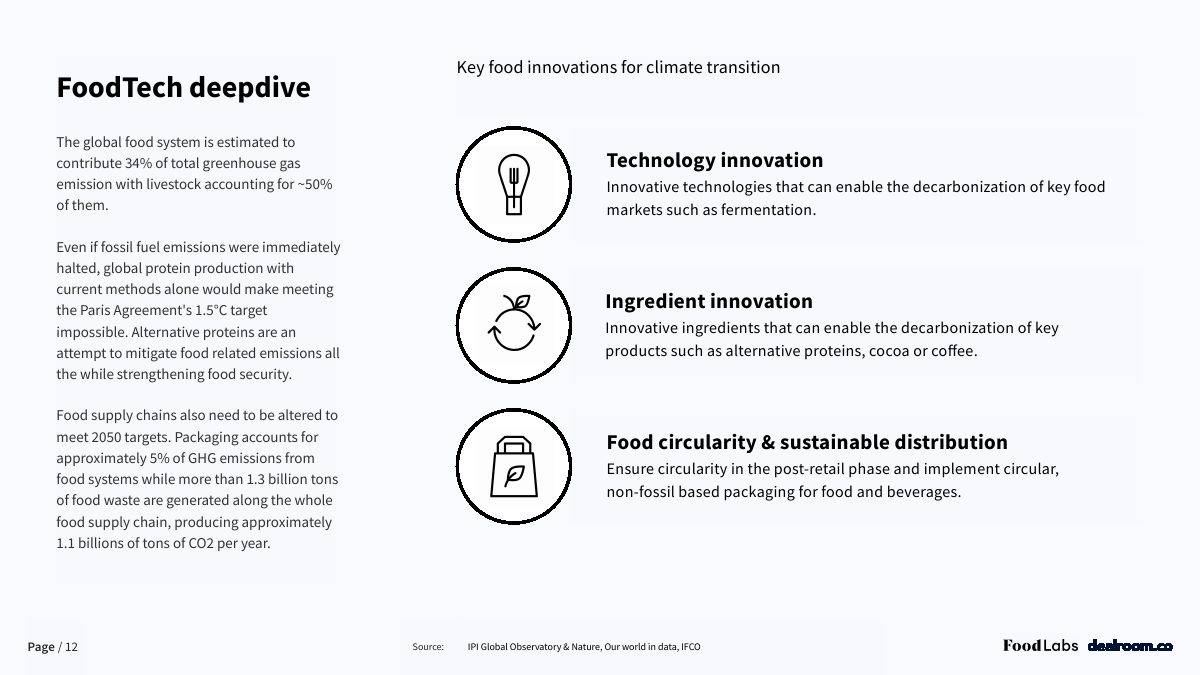 FoodTech deepdive

The global food system is estimated to contribute 34% of total greenhouse gas emission with livestock accounting for ~50% of them.

Even if fossil fuel emissions were immediately halted, global protein production with current methods alone would make meeting the Paris Agreement's 1.5°C target impossible. Alternative proteins are an attempt to mitigate food related emissions all the while strengthening food security.

Food supply chains also need to be altered to meet 2050 targets. Packaging accounts for approximately 5% of GHG emissions from food systems while more than 1.3 billion tons of food waste are generated along the whole food supply chain, producing approximately 1.1 billions of tons of CO2 per year.

Key food innovations for climate transition

Technology innovation
Innovative technologies that can enable the decarbonization of key food markets such as fermentation.

Ingredient innovation
Innovative ingredients that can enable the decarbonization of key products such as alternative proteins, cocoa or coffee.

Food circularity & sustainable distribution
Ensure circularity in the post-retail phase and implement circular, non-fossil based packaging for food and beverages.

Page / 12

Source: IPI Global Observatory & Nature, Our world in data, IFCO

FoodLabs dealroom.co